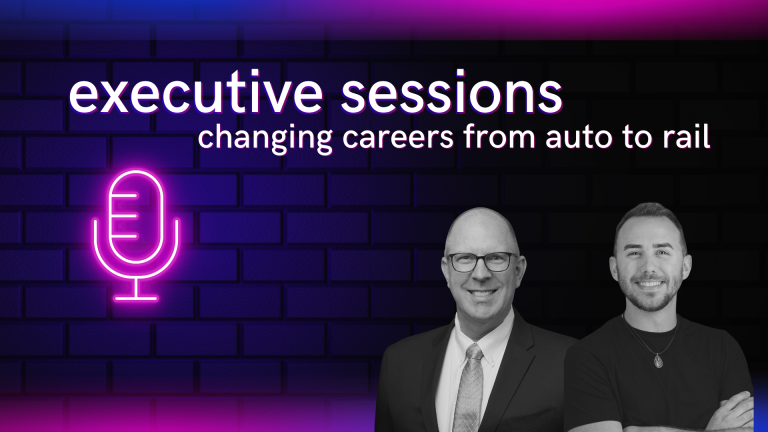 executive sessions
changing careers from auto to rail